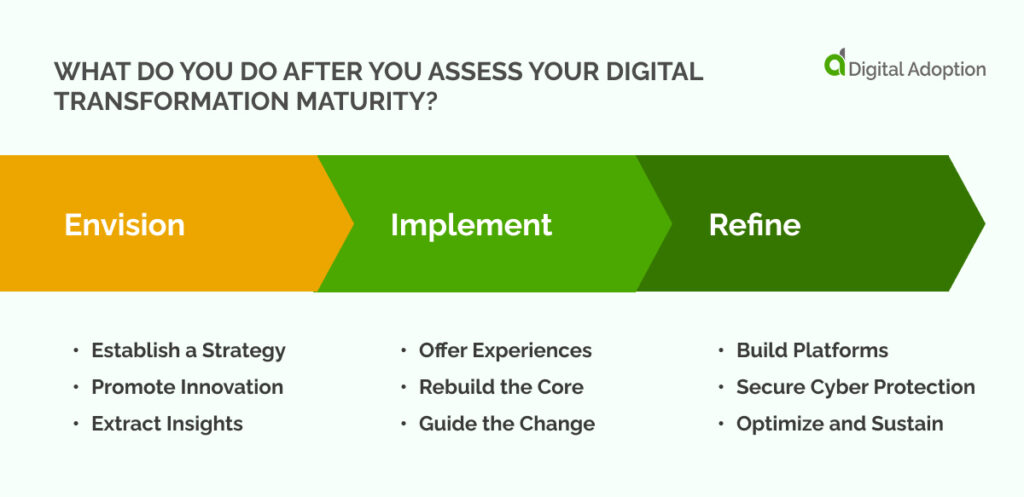 WHAT DO YOU DO AFTER YOU ASSESS YOUR DIGITAL TRANSFORMATION MATURITY?

Digital Adoption

Envision

Implement

Refine

• Establish a Strategy
• Promote Innovation
• Extract Insights

• Offer Experiences
• Rebuild the Core
• Guide the Change

• Build Platforms
• Secure Cyber Protection
• Optimize and Sustain